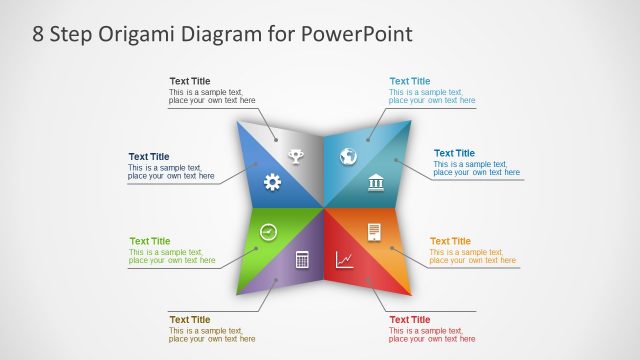 8 Step Origami Diagram for PowerPoint

Text Title
This is a sample text, place your own text here

Text Title
This is a sample text, place your own text here

Text Title
This is a sample text, place your own text here

Text Title
This is a sample text, place your own text here

Text Title
This is a sample text, place your own text here

Text Title
This is a sample text, place your own text here

Text Title
This is a sample text, place your own text here

Text Title
This is a sample text, place your own text here